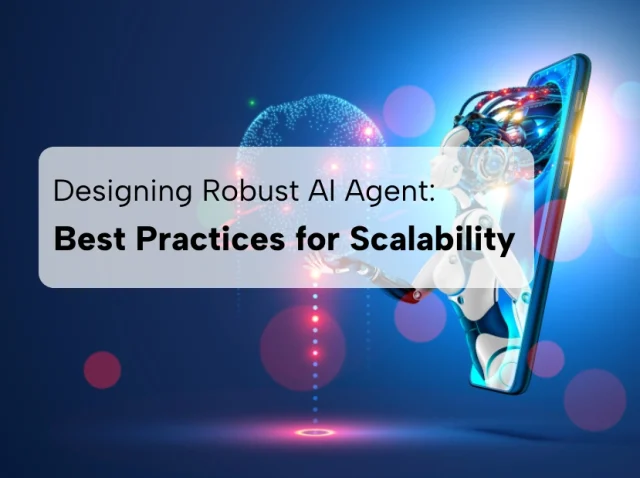 Designing Robust AI Agent:
Best Practices for Scalability